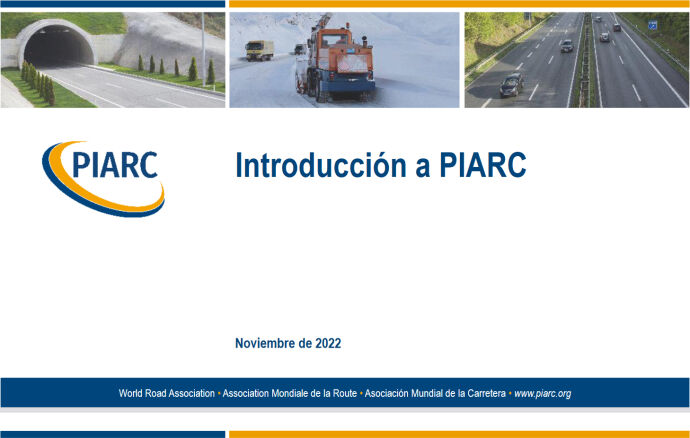 PIARC

Introducción a PIARC

Noviembre de 2022

World Road Association • Association Mondiale de la Route • Asociación Mundial de la Carretera • www.piarc.org